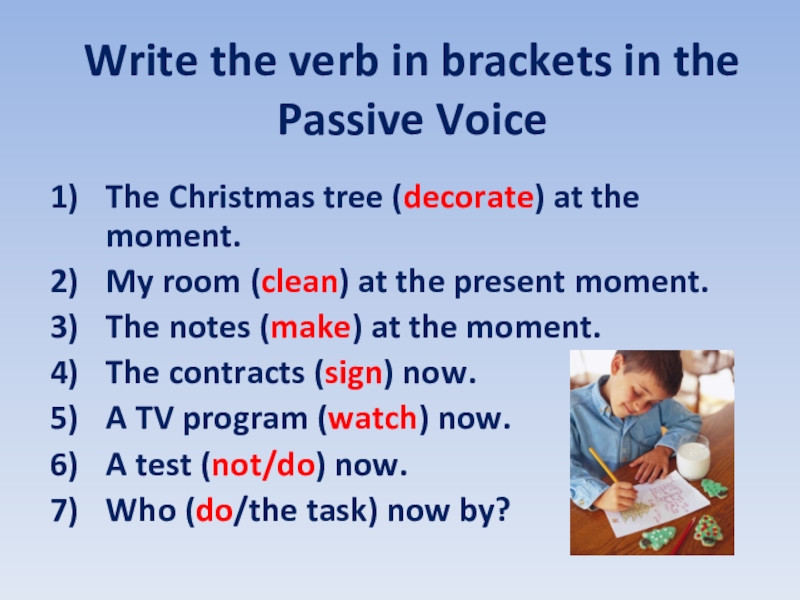 Write the verb in brackets in the Passive Voice

1) The Christmas tree (decorate) at the moment.
2) My room (clean) at the present moment.
3) The notes (make) at the moment.
4) The contracts (sign) now.
5) A TV program (watch) now.
6) A test (not/do) now.
7) Who (do/the task) now by?